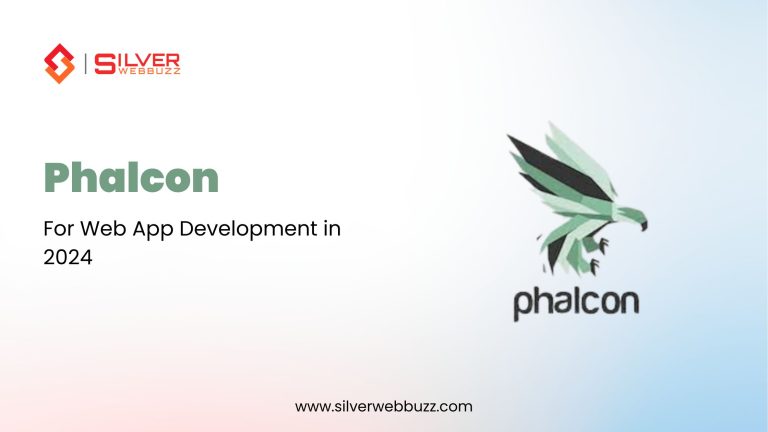 SILVER WEBBUZZ

Phalcon

For Web App Development in 2024

phalcon

www.silverwebbuzz.com